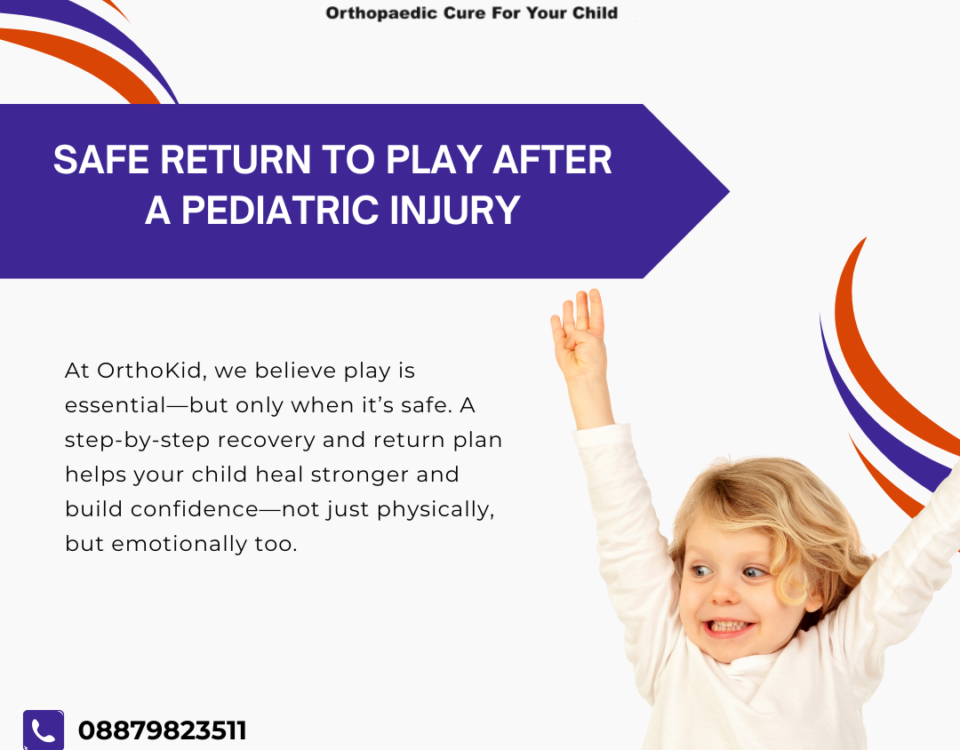 Orthopaedic Cure For Your Child

SAFE RETURN TO PLAY AFTER A PEDIATRIC INJURY

At OrthoKid, we believe play is essential—but only when it's safe. A step-by-step recovery and return plan helps your child heal stronger and build confidence—not just physically, but emotionally too.

08879823511